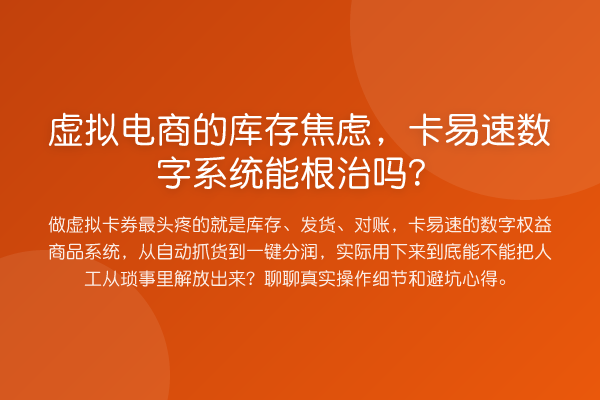 虚拟电商的库存焦虑，卡易速数字系统能根治吗?

做虚拟卡券最头疼的就是库存、发货、对账，卡易速的数字权益商品系统，从自动抓货到一键分润，实际用下来到底能不能把人工从琐事里解放出来？聊聊真实操作细节和避坑心得。